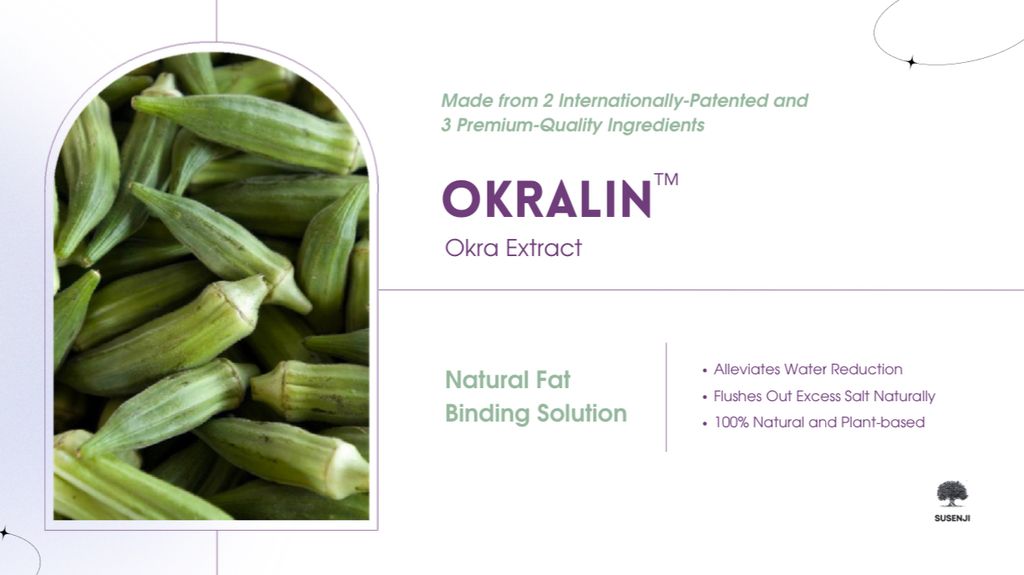 Made from 2 Internationally-Patented and 3 Premium-Quality Ingredients

OKRALIN™

Okra Extract

Natural Fat Binding Solution

• Alleviates Water Reduction
• Flushes Out Excess Salt Naturally
• 100% Natural and Plant-based

SUSENJI